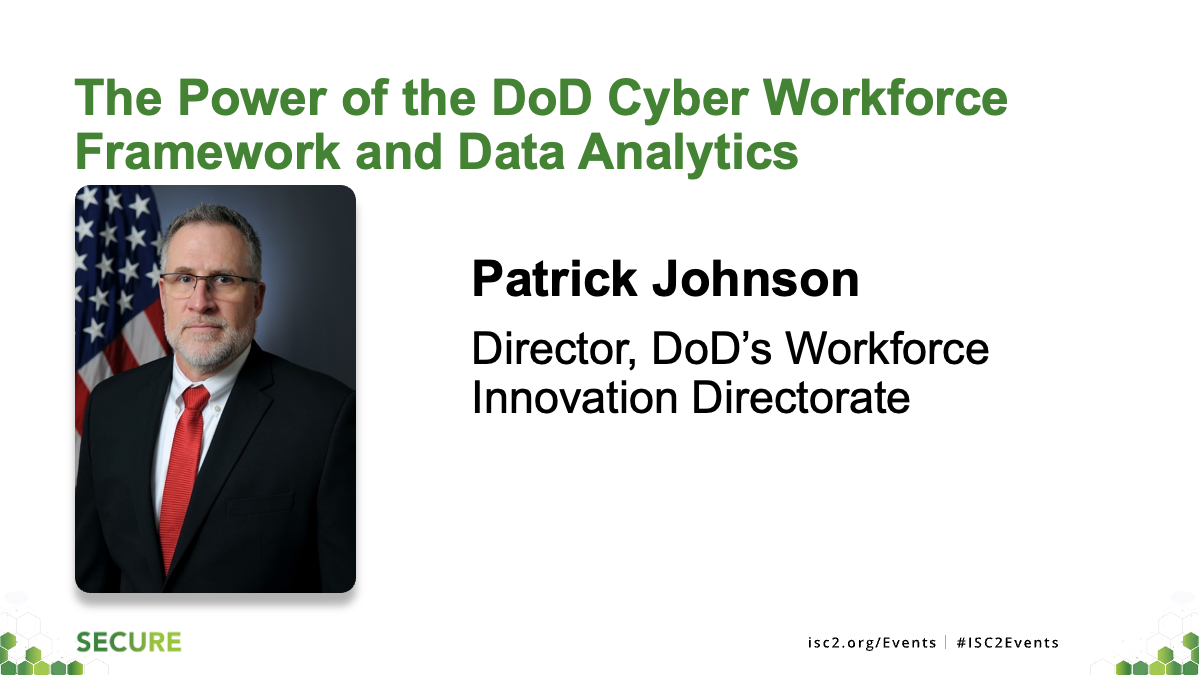 The Power of the DoD Cyber Workforce Framework and Data Analytics

Patrick Johnson

Director, DoD's Workforce Innovation Directorate

SECURE

isc2.org/Events | #ISC2Events